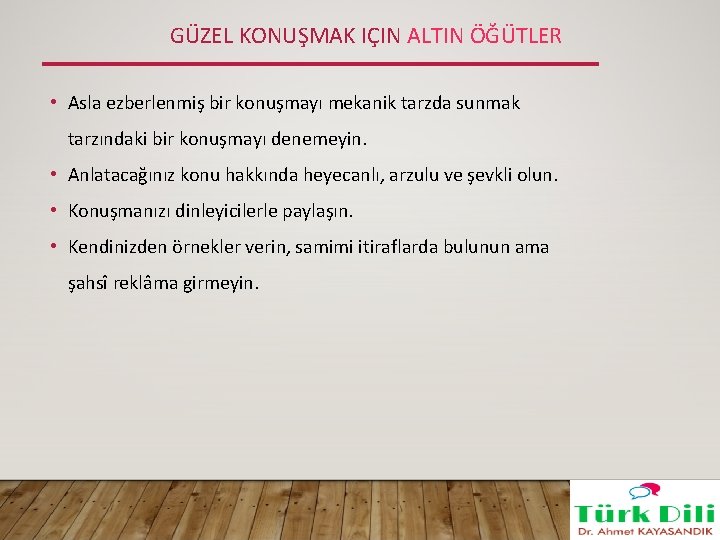 GÜZEL KONUŞMAK IÇIN ALTIN ÖĞÜTLER

• Asla ezberlenmiş bir konuşmayı mekanik tarzda sunmak tarzındaki bir konuşmayı denemeyin.

• Anlatacağınız konu hakkında heyecanlı, arzulu ve şevkli olun.

• Konuşmanızı dinleyicilerle paylaşın.

• Kendinizden örnekler verin, samimi itiraflarda bulunun ama şahsî reklâma girmeyin.

Türk Dili
Dr. Ahmet KAYASANDIK